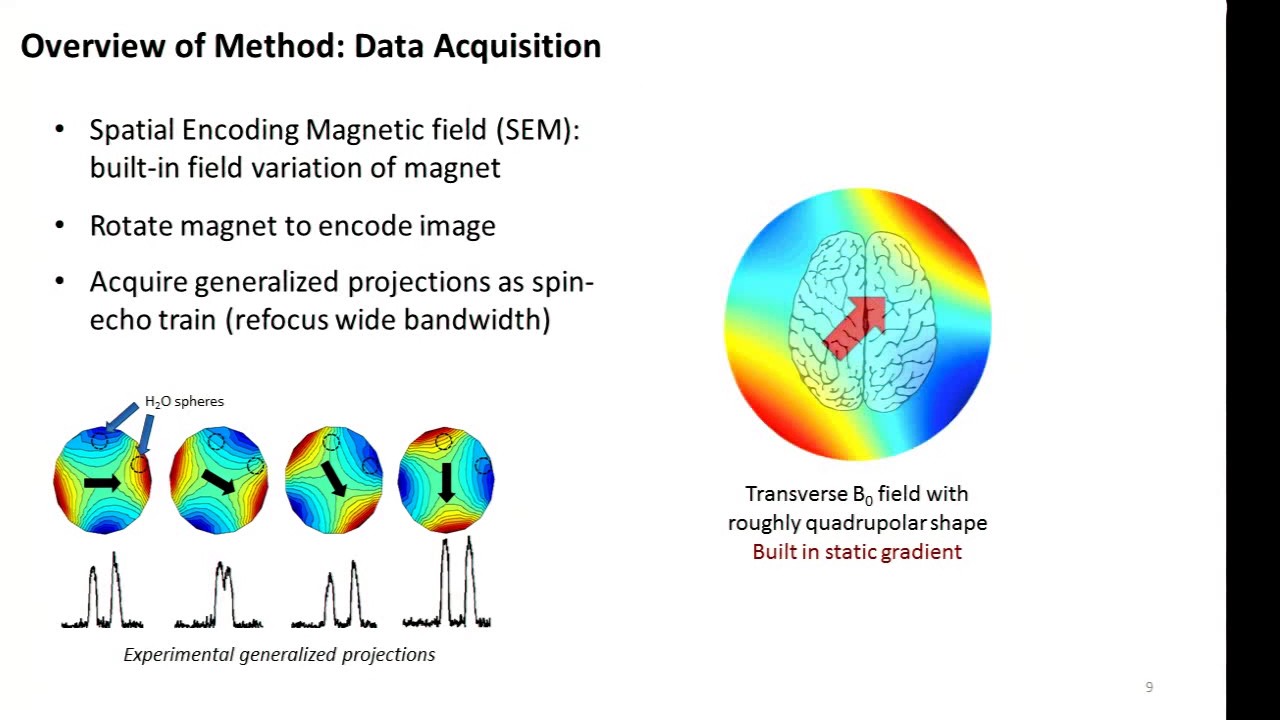 Overview of Method: Data Acquisition

• Spatial Encoding Magnetic field (SEM): built-in field variation of magnet

• Rotate magnet to encode image

• Acquire generalized projections as spin-echo train (refocus wide bandwidth)

$H_2O$ spheres

Experimental generalized projections

Transverse $B_0$ field with roughly quadrupolar shape
Built in static gradient

9